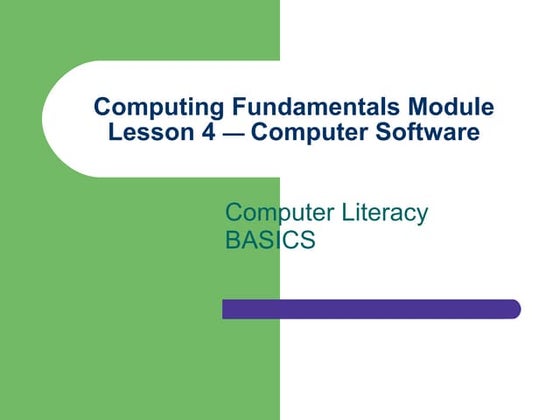 Computing Fundamentals Module
Lesson 4 — Computer Software

Computer Literacy
BASICS